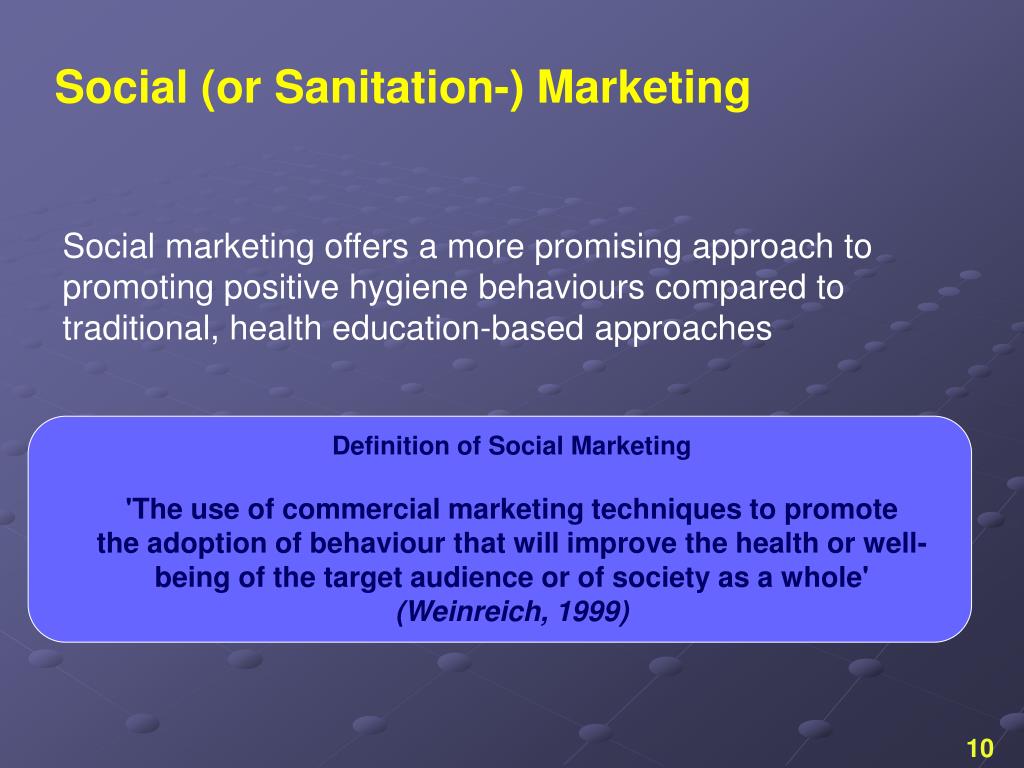 Social (or Sanitation-) Marketing

Social marketing offers a more promising approach to promoting positive hygiene behaviours compared to traditional, health education-based approaches

Definition of Social Marketing

'The use of commercial marketing techniques to promote the adoption of behaviour that will improve the health or well-being of the target audience or of society as a whole'
(Weinreich, 1999)

10